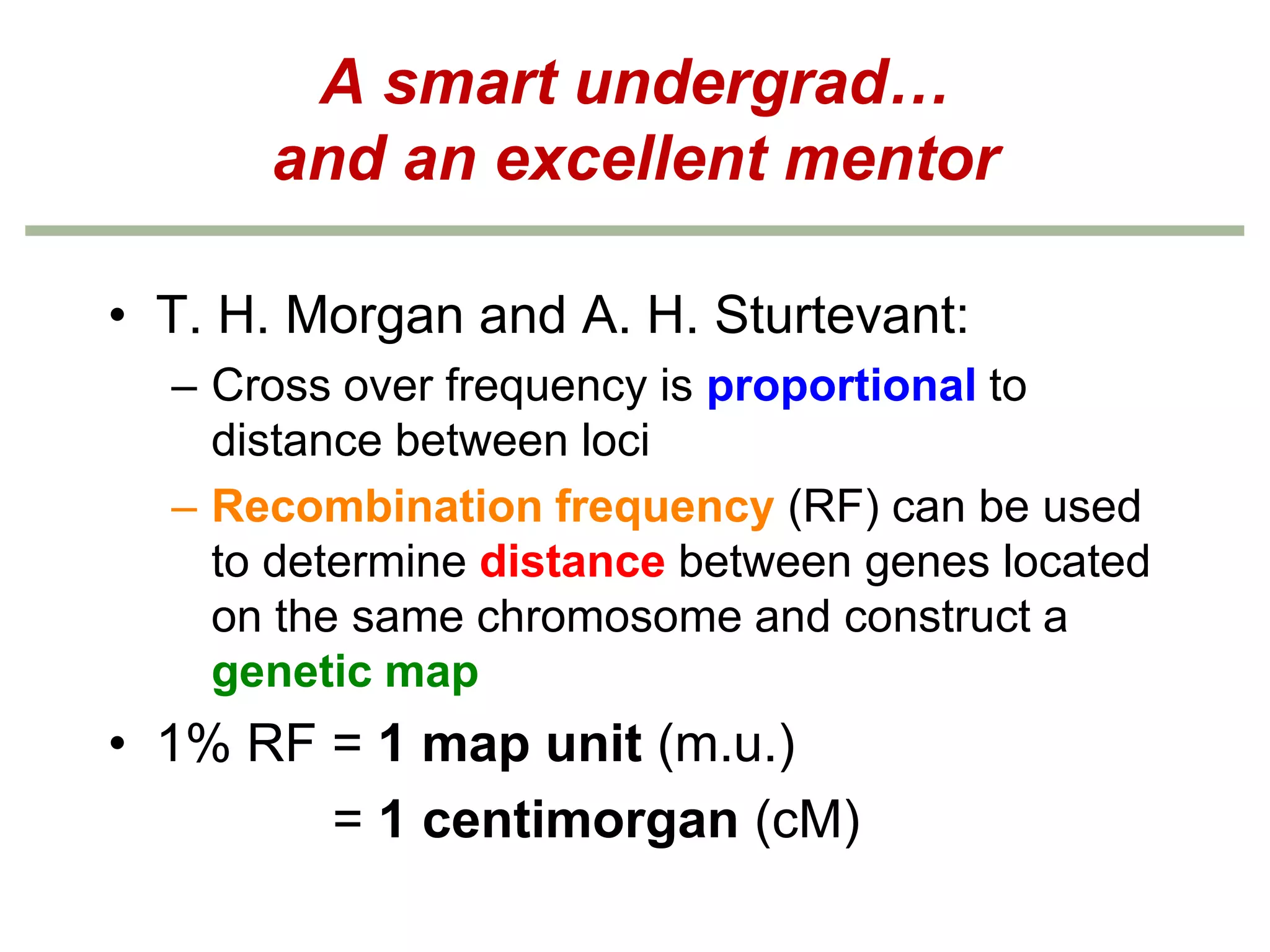 A smart undergrad…
and an excellent mentor

• T. H. Morgan and A. H. Sturtevant:
– Cross over frequency is proportional to distance between loci
– Recombination frequency (RF) can be used to determine distance between genes located on the same chromosome and construct a genetic map

• 1% RF = 1 map unit (m.u.)
= 1 centimorgan (cM)